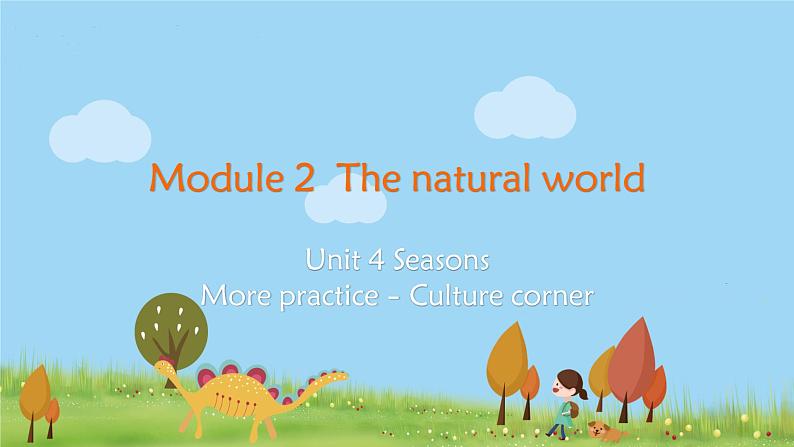 Module 2 The natural world

Unit 4 Seasons
More practice - Culture corner